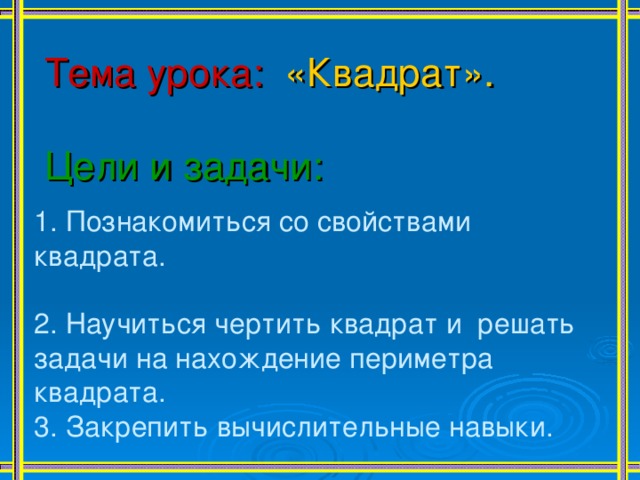 Тема урока: «Квадрат».

Цели и задачи:

1. Познакомиться со свойствами квадрата.

2. Научиться чертить квадрат и решать задачи на нахождение периметра квадрата.
3. Закрепить вычислительные навыки.